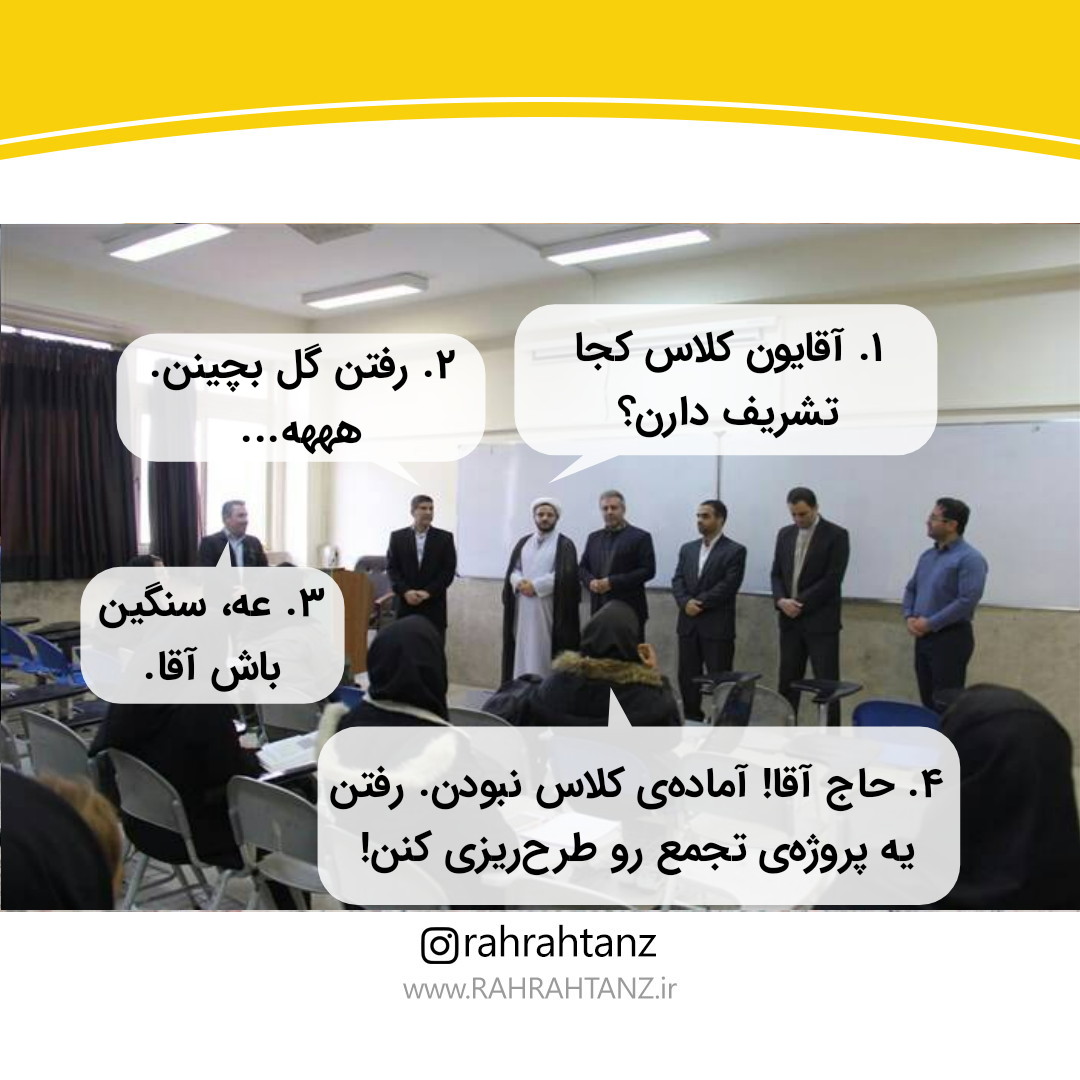 ۱. آقایون کلاس کجا تشریف دارن؟

۲. رفتن گل بچینن. هههه...

۳. عه، سنگین باش آقا.

۴. حاج آقا! آماده‌ی کلاس نبودن. رفتن یه پروژه‌ی تجمع رو طرح‌ریزی کنن!

rahrahtanz
www.RAHRAHTANZ.ir